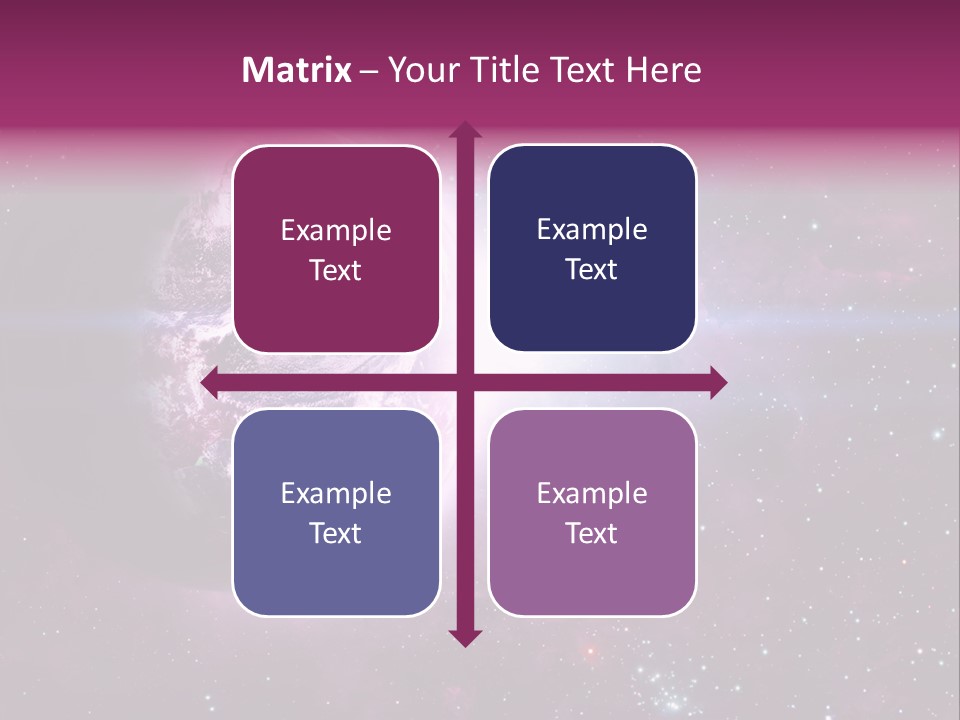 Matrix – Your Title Text Here

Example Text

Example Text

Example Text

Example Text